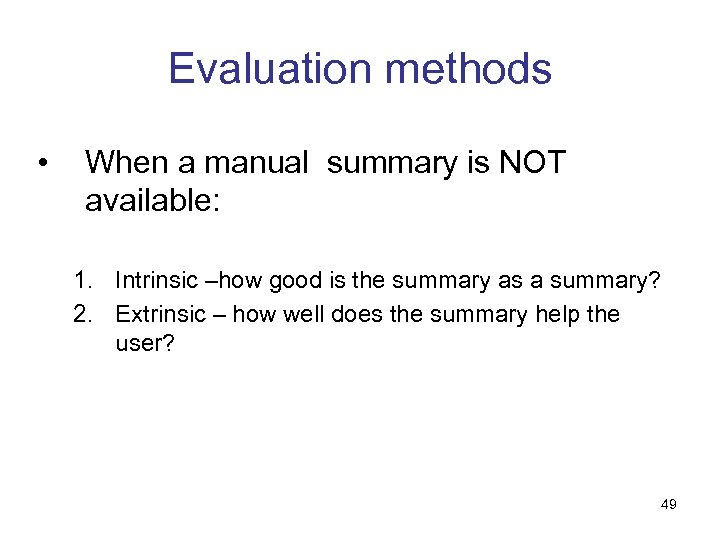 Evaluation methods

• When a manual  summary is NOT available:

1. Intrinsic –how good is the summary as a summary?
2. Extrinsic – how well does the summary help the user?

49